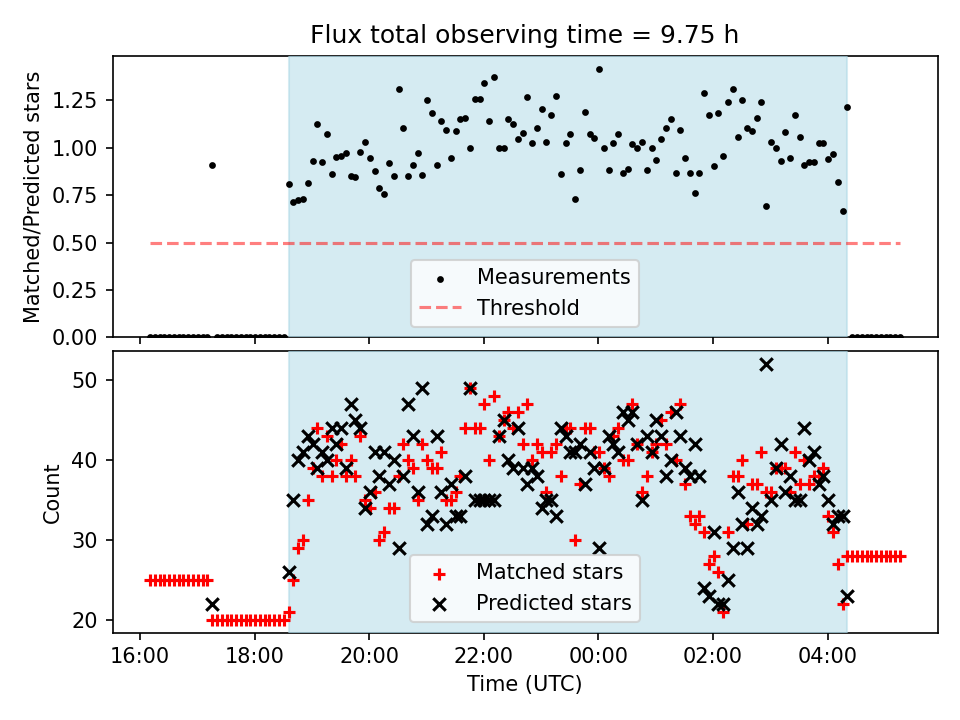 Flux total observing time = 9.75 h

Matched/Predicted stars

1.25
1.00
0.75
0.50
0.25
0.00

Measurements
Threshold

Count

50
40
30
20

Matched stars
Predicted stars

16:00
18:00
20:00
22:00
00:00
02:00
04:00

Time (UTC)